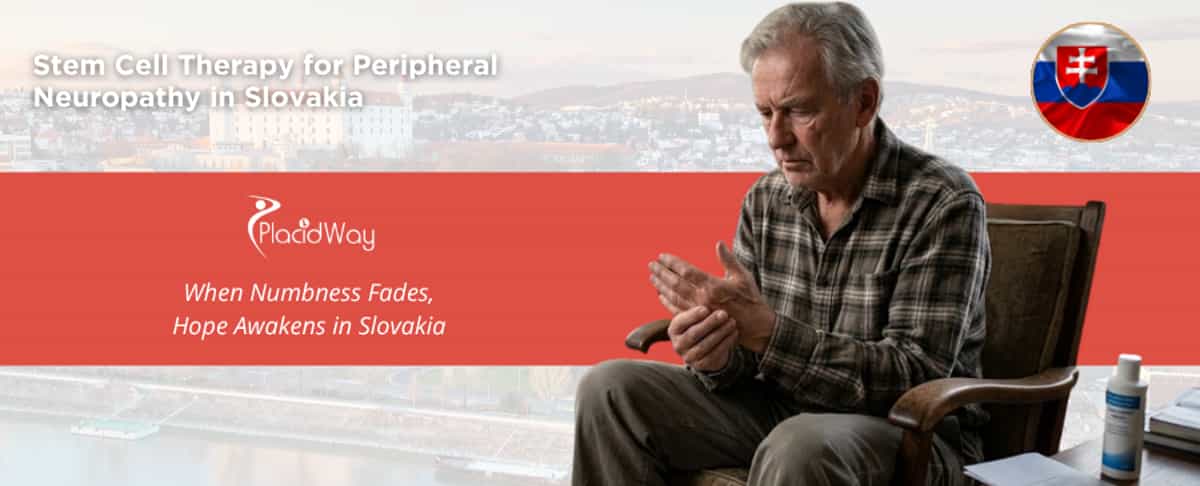 Stem Cell Therapy for Peripheral Neuropathy in Slovakia

PlacidWay

When Numbness Fades,
Hope Awakens in Slovakia